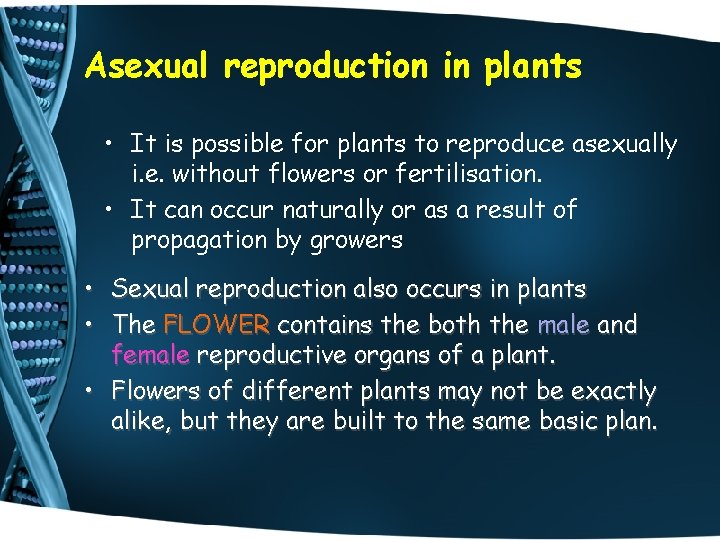 Asexual reproduction in plants

• It is possible for plants to reproduce asexually i.e. without flowers or fertilisation.

• It can occur naturally or as a result of propagation by growers

• Sexual reproduction also occurs in plants

• The FLOWER contains the both the male and female reproductive organs of a plant.

• Flowers of different plants may not be exactly alike, but they are built to the same basic plan.